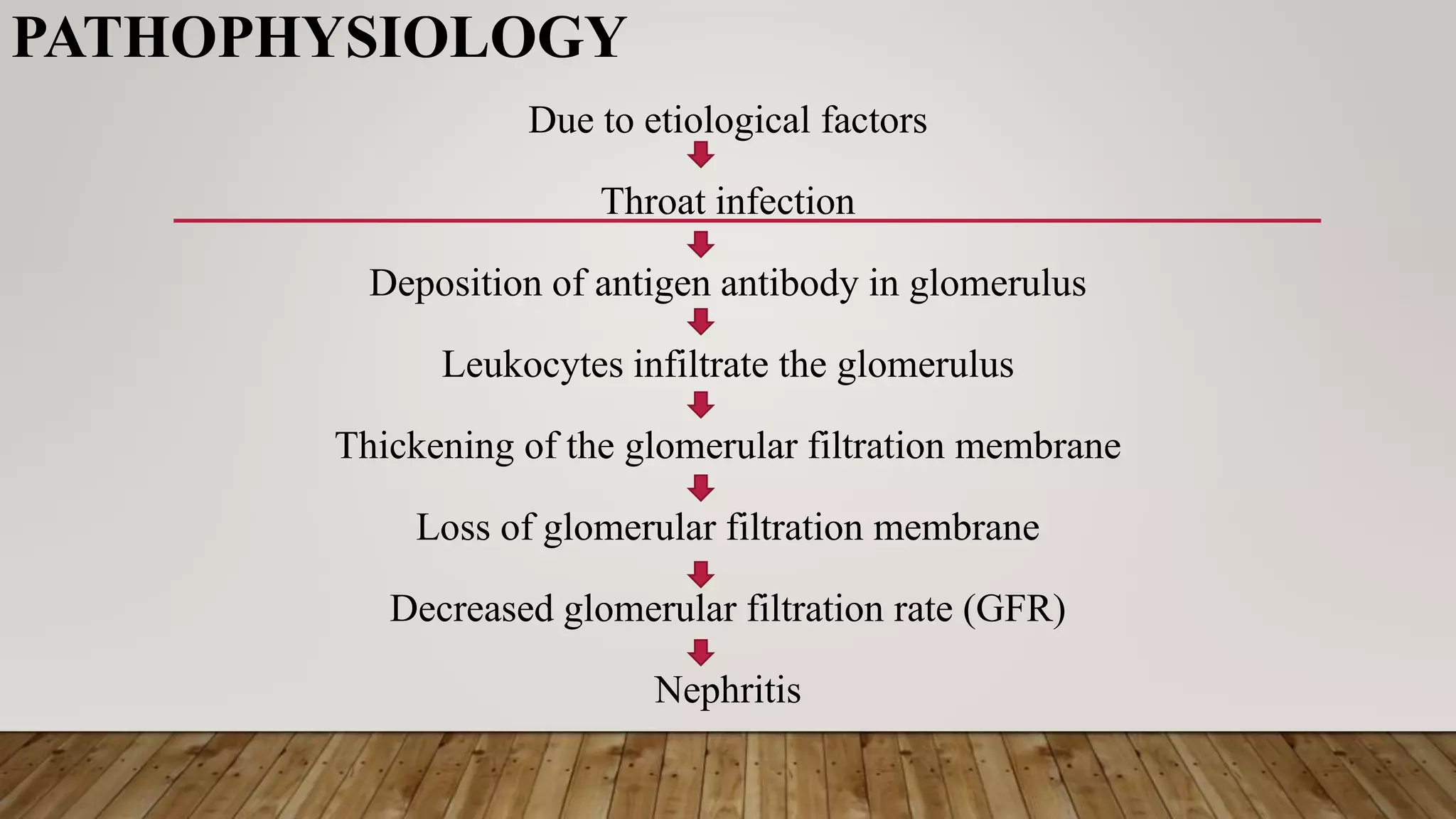 PATHOPHYSIOLOGY

Due to etiological factors

Throat infection

Deposition of antigen antibody in glomerulus

Leukocytes infiltrate the glomerulus

Thickening of the glomerular filtration membrane

Loss of glomerular filtration membrane

Decreased glomerular filtration rate (GFR)

Nephritis